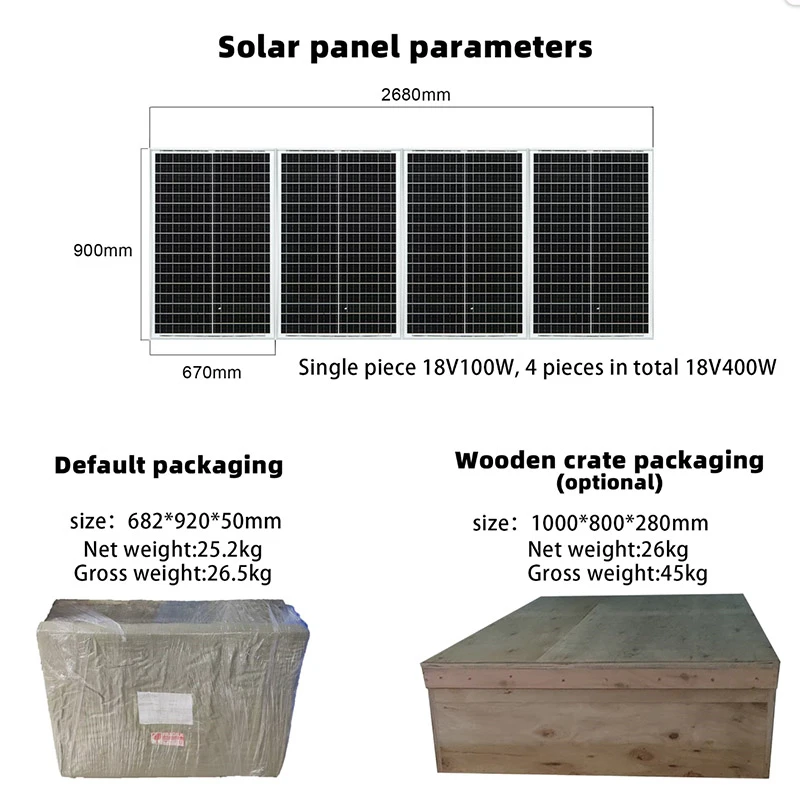 Solar panel parameters

2680mm

900mm

670mm

Single piece 18V100W, 4 pieces in total 18V400W

Default packaging

size：682*920*50mm
Net weight:25.2kg
Gross weight:26.5kg

Wooden crate packaging
(optional)

size：1000*800*280mm
Net weight:26kg
Gross weight:45kg